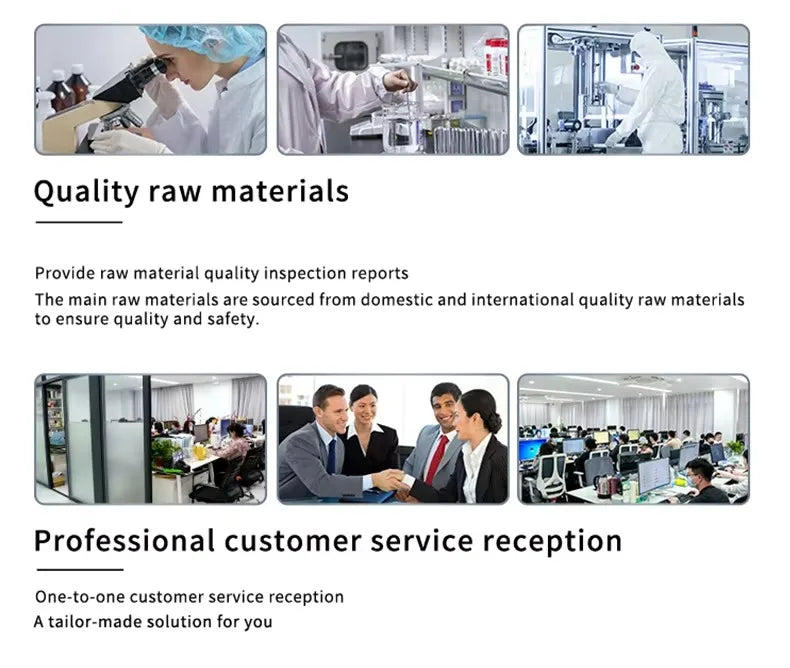 Quality raw materials

Provide raw material quality inspection reports
The main raw materials are sourced from domestic and international quality raw materials to ensure quality and safety.

Professional customer service reception

One-to-one customer service reception
A tailor-made solution for you